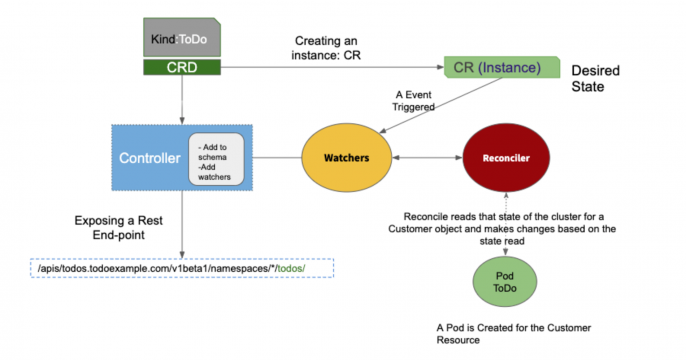 Kind:ToDo

CRD

Creating an instance: CR

CR (Instance)

Desired State

A Event Triggered

Controller

- Add to schema
-Add watchers

Watchers

Reconciler

Exposing a Rest End-point

/apis/todos.todoexample.com/v1beta1/namespaces/*/todos/

Reconcile reads that state of the cluster for a Customer object and makes changes based on the state read

Pod
ToDo

A Pod is Created for the Customer Resource